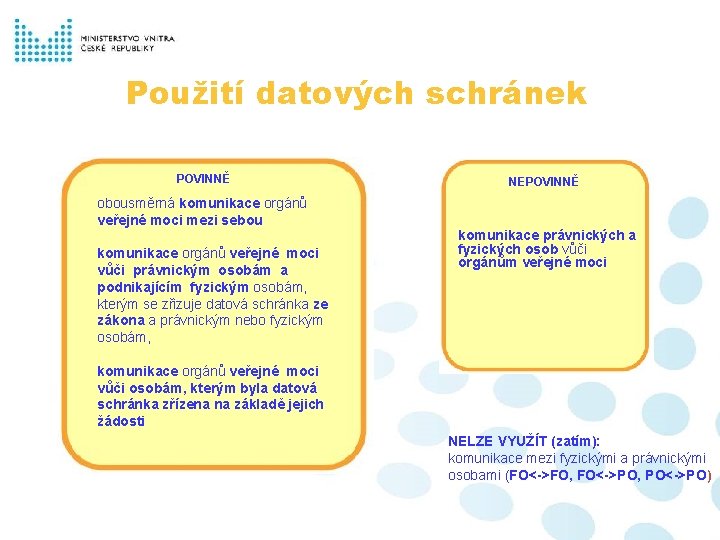 MINISTERSTVO VNITRA
ČESKÉ REPUBLIKY

Použití datových schránek

POVINNĚ

obousměrná komunikace orgánů veřejné moci mezi sebou

komunikace orgánů veřejné moci vůči právnickým osobám a podnikajícím fyzickým osobám, kterým se zřizuje datová schránka ze zákona a právnickým nebo fyzickým osobám,

komunikace orgánů veřejné moci vůči osobám, kterým byla datová schránka zřízena na základě jejich žádosti

NEPOVINNĚ

komunikace právnických a fyzických osob vůči orgánům veřejné moci

NELZE VYUŽÍT (zatím):
komunikace mezi fyzickými a právnickými osobami (FO<->FO, FO<->PO, PO<->PO)